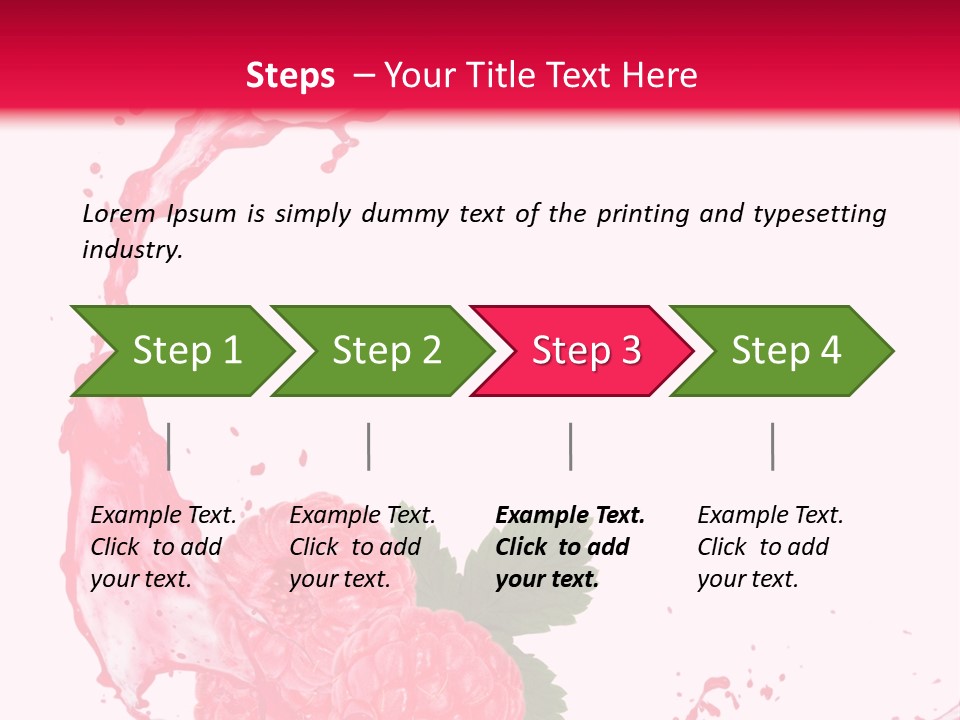 Steps – Your Title Text Here

Lorem Ipsum is simply dummy text of the printing and typesetting industry.

Step 1

Step 2

Step 3

Step 4

Example Text. Click to add your text.

Example Text. Click to add your text.

Example Text. Click to add your text.

Example Text. Click to add your text.